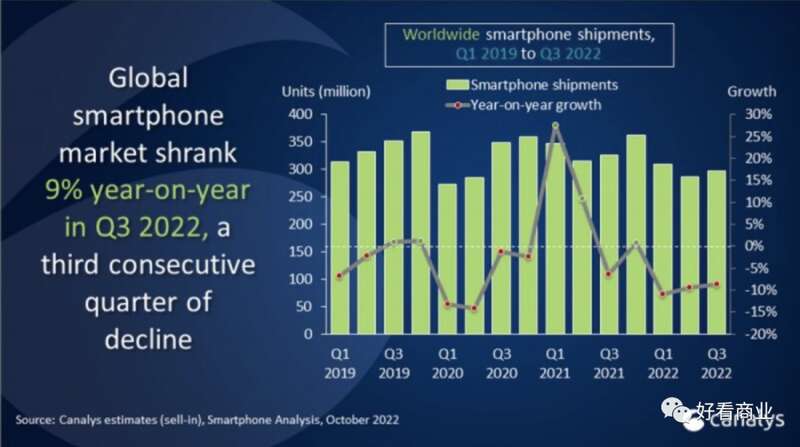 Global smartphone market shrank 9% year-on-year in Q3 2022, a third consecutive quarter of decline

Worldwide smartphone shipments, Q1 2019 to Q3 2022

Units (million)

Smartphone shipments

Year-on-year growth

Growth

400
350
300
250
200
150
100
50
0

30%
25%
20%
15%
10%
5%
0%
-5%
-10%
-15%
-20%

Q1 2019
Q3 2019
Q1 2020
Q3 2020
Q1 2021
Q3 2021
Q1 2022
Q3 2022

Source: Canalys estimates (sell-in), Smartphone Analysis, October 2022

好看商业

canalys